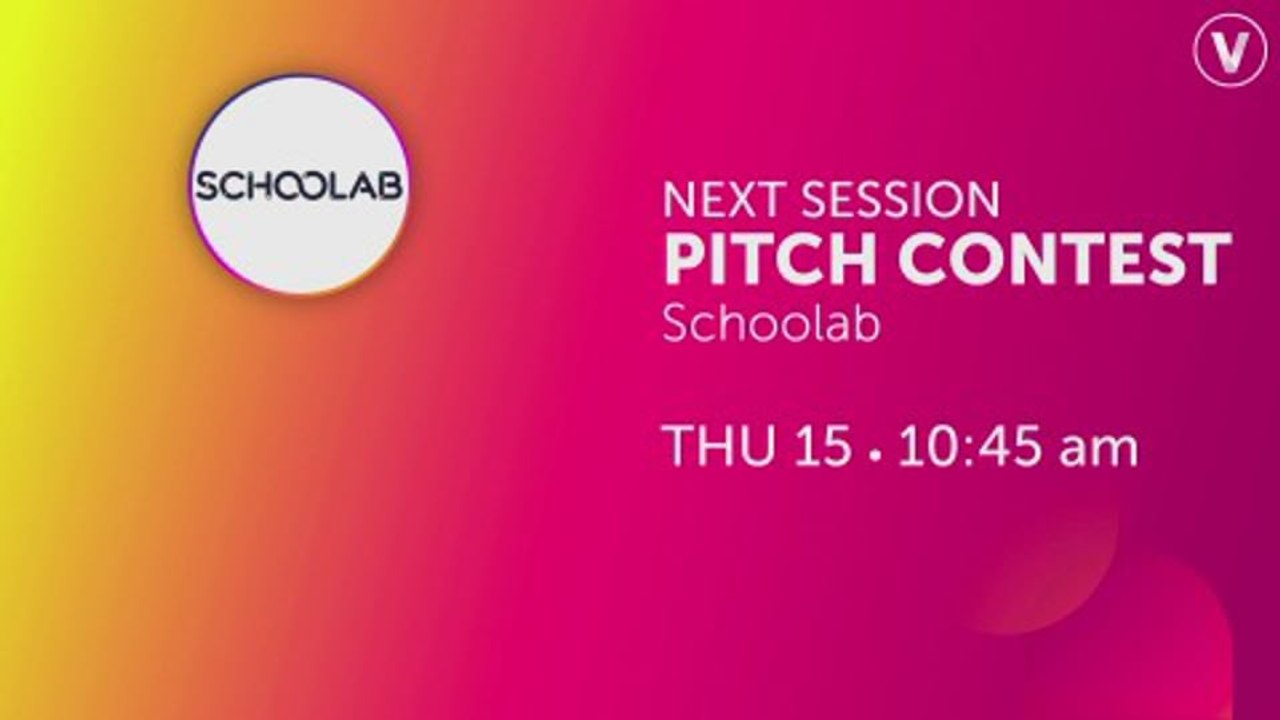 V

SCHOOLAB

NEXT SESSION
PITCH CONTEST
Schoolab

THU 15 • 10:45 am